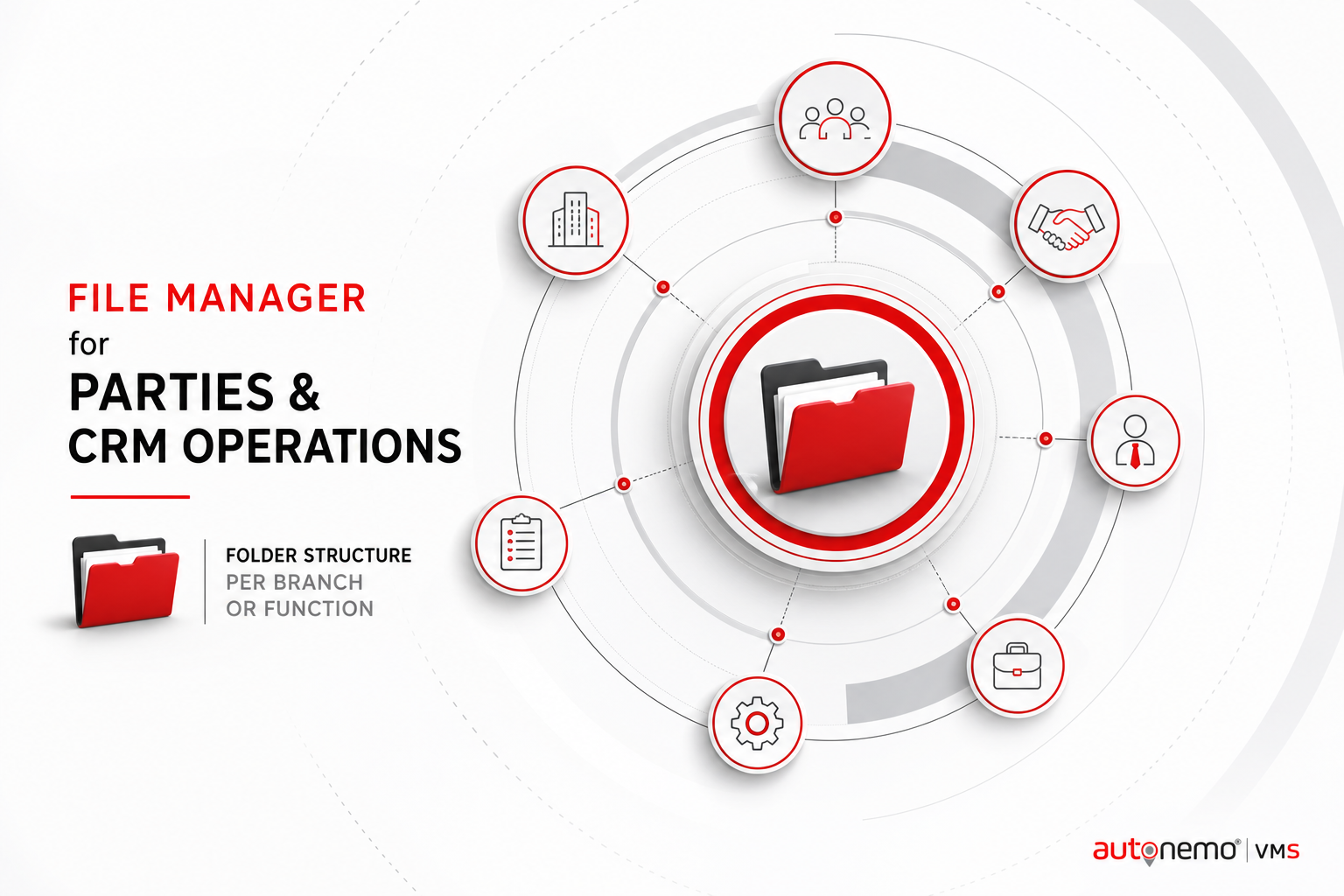 FILE MANAGER
for
PARTIES &
CRM OPERATIONS

FOLDER STRUCTURE
PER BRANCH
OR FUNCTION

autonemo® | VMS